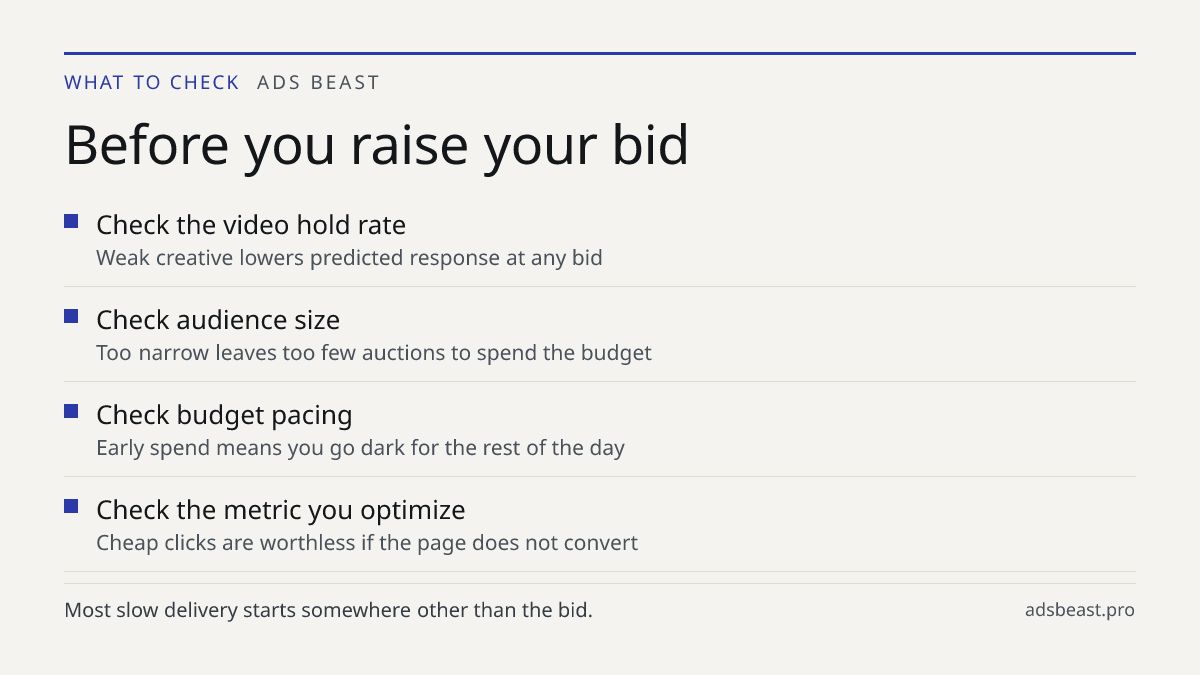 WHAT TO CHECK ADS BEAST

Before you raise your bid

• Check the video hold rate
Weak creative lowers predicted response at any bid

• Check audience size
Too narrow leaves too few auctions to spend the budget

• Check budget pacing
Early spend means you go dark for the rest of the day

• Check the metric you optimize
Cheap clicks are worthless if the page does not convert

Most slow delivery starts somewhere other than the bid.

adsbeast.pro